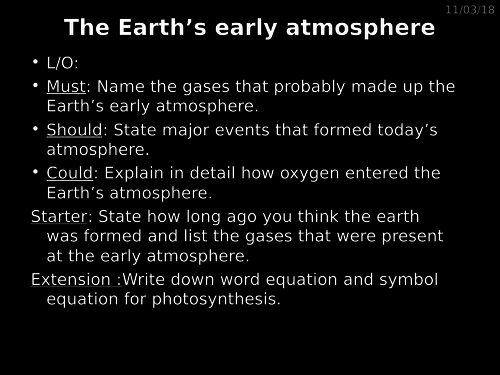 11/03/18

The Earth’s early atmosphere

• L/O:
• Must: Name the gases that probably made up the Earth’s early atmosphere.
• Should: State major events that formed today’s atmosphere.
• Could: Explain in detail how oxygen entered the Earth’s atmosphere.

Starter: State how long ago you think the earth was formed and list the gases that were present at the early atmosphere.

Extension :Write down word equation and symbol equation for photosynthesis.